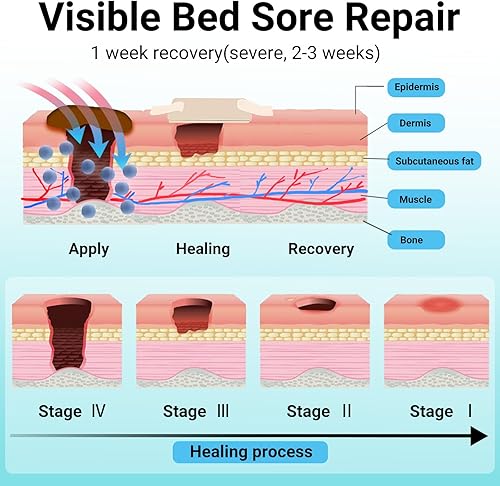 Visible Bed Sore Repair

1 week recovery(severe, 2-3 weeks)

Epidermis

Dermis

Subcutaneous fat

Muscle

Bone

Apply

Healing

Recovery

Stage Ⅳ

Stage Ⅲ

Stage Ⅱ

Stage Ⅰ

Healing process